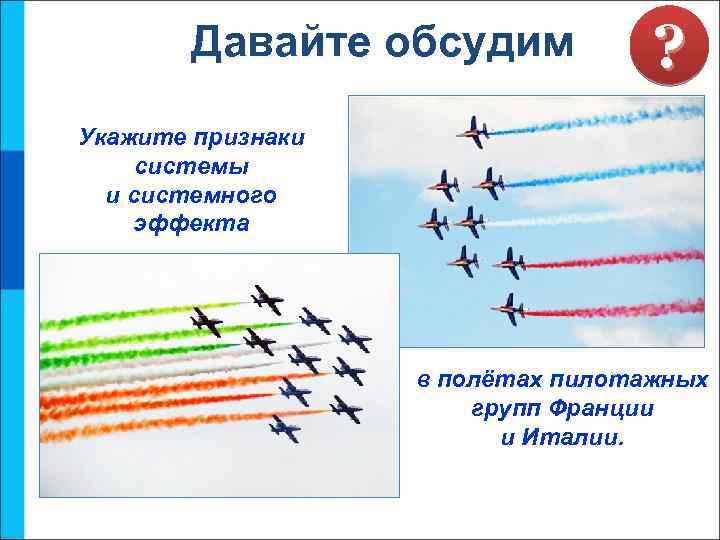 Давайте обсудим

?

Укажите признаки системы и системного эффекта

в полётах пилотажных групп Франции и Италии.